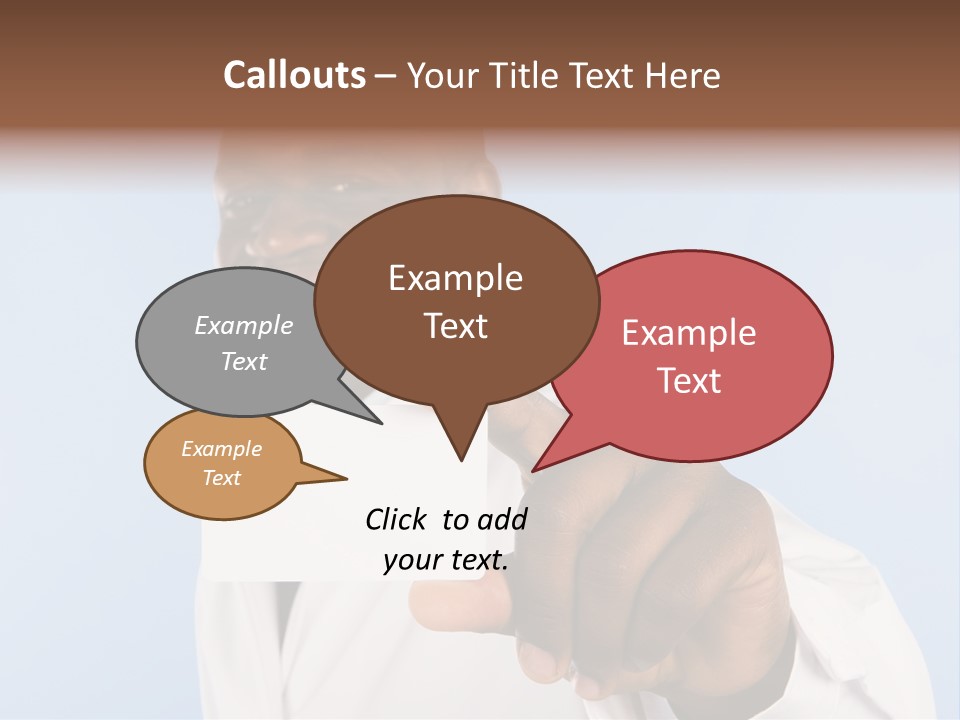 Callouts – Your Title Text Here

Example Text

Example Text

Example Text

Example Text

Click to add your text.